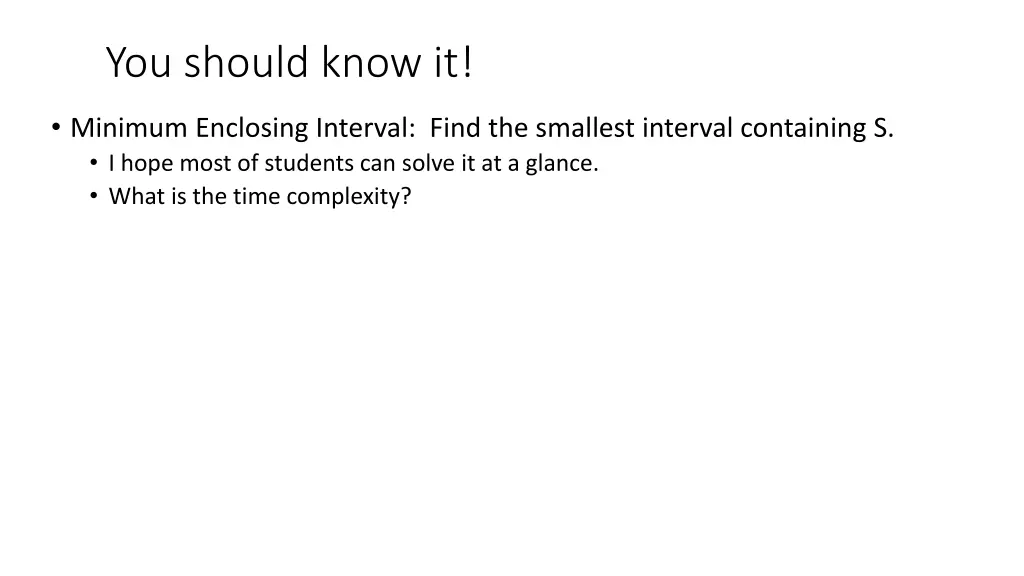 You should know it!

• Minimum Enclosing Interval: Find the smallest interval containing S.
• I hope most of students can solve it at a glance.
• What is the time complexity?